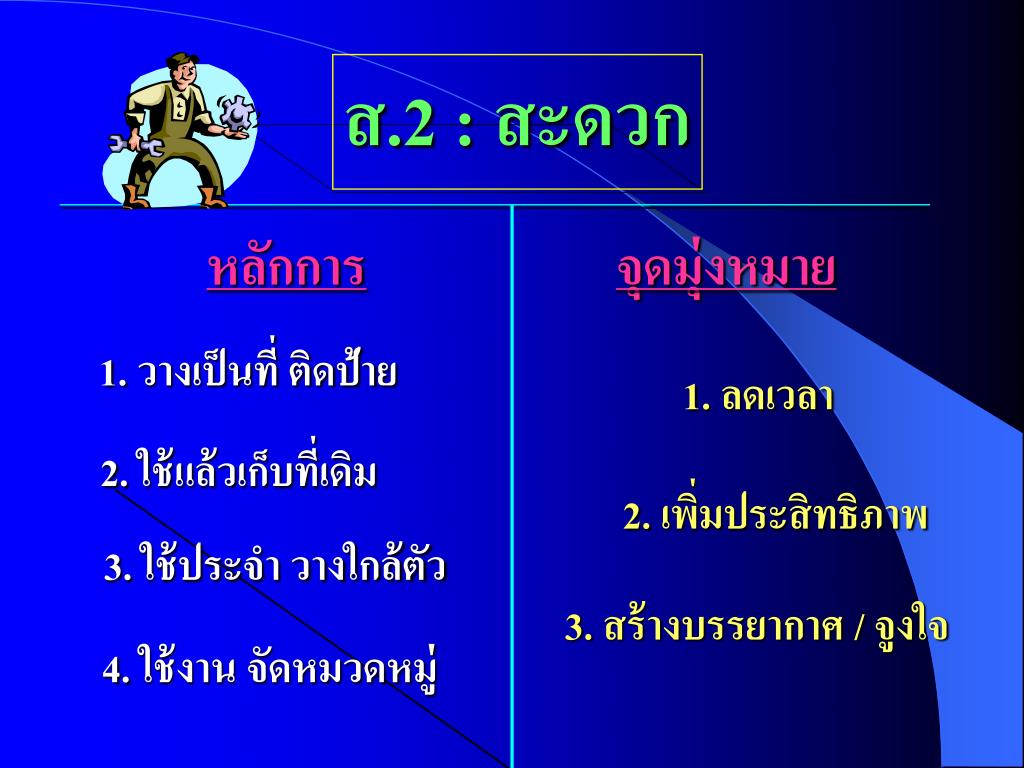 ส.2 : สะดวก

หลักการ

1. วางเป็นที่ ติดป้าย

2. ใช้แล้วเก็บที่เดิม

3. ใช้ประจำ วางใกล้ตัว

4. ใช้งาน จัดหมวดหมู่

จุดมุ่งหมาย

1. ลดเวลา

2. เพิ่มประสิทธิภาพ

3. สร้างบรรยากาศ / จูงใจ